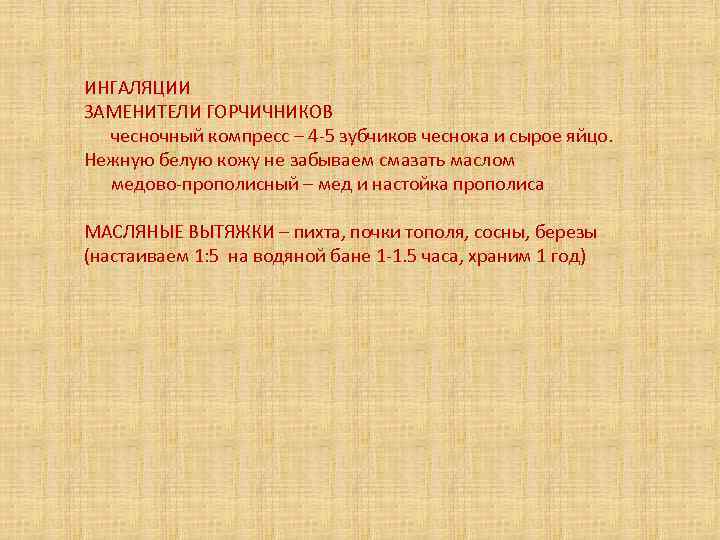 ИНГАЛЯЦИИ
ЗАМЕНИТЕЛИ ГОРЧИЧНИКОВ
чесночный компресс – 4-5 зубчиков чеснока и сырое яйцо. Нежную белую кожу не забываем смазать маслом
медово-прополисный – мед и настойка прополиса

МАСЛЯНЫЕ ВЫТЯЖКИ – пихта, почки тополя, сосны, березы (настаиваем 1:5 на водяной бане 1-1.5 часа, храним 1 год)